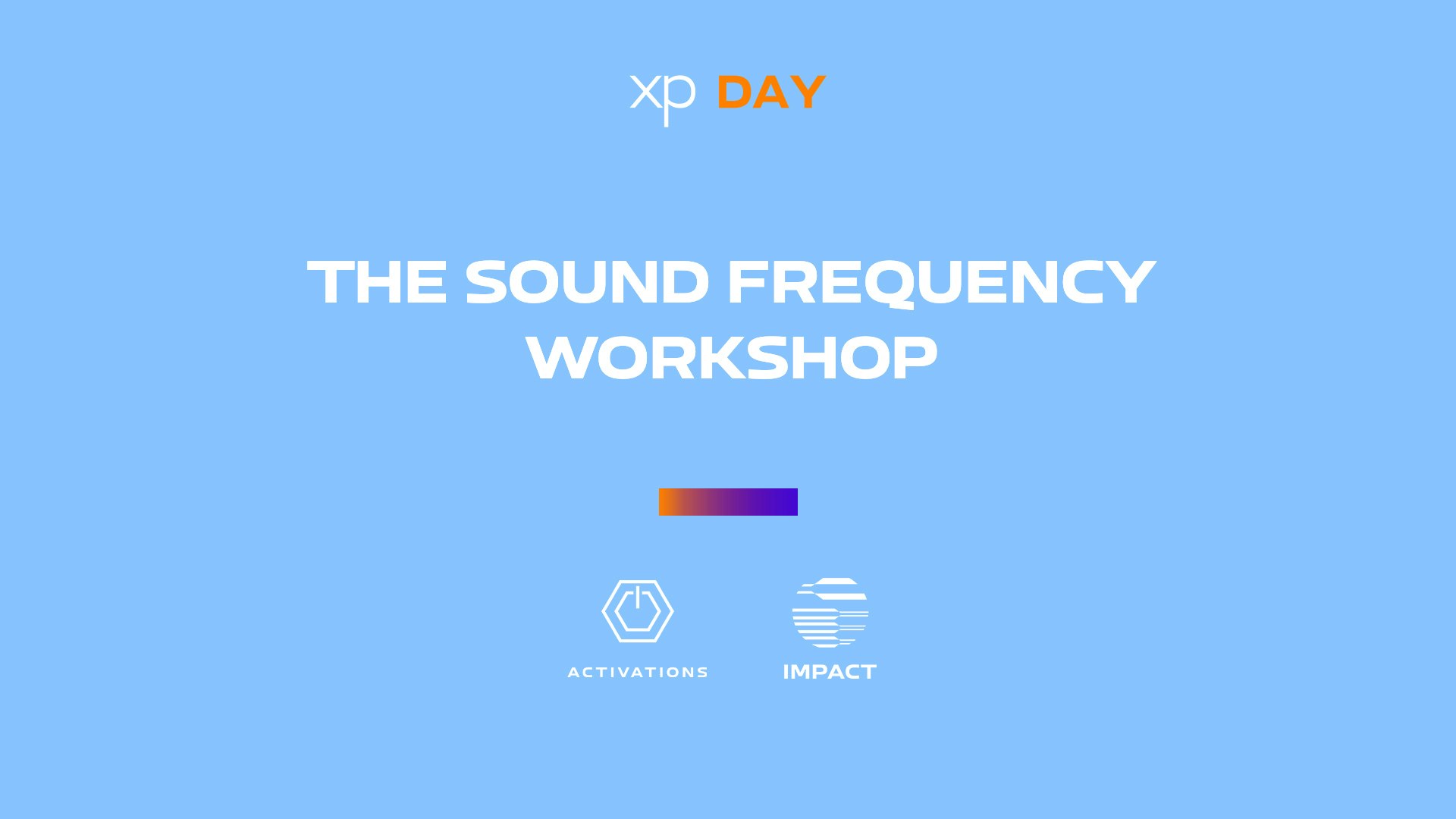 xp DAY

THE SOUND FREQUENCY WORKSHOP

ACTIVATIONS

IMPACT